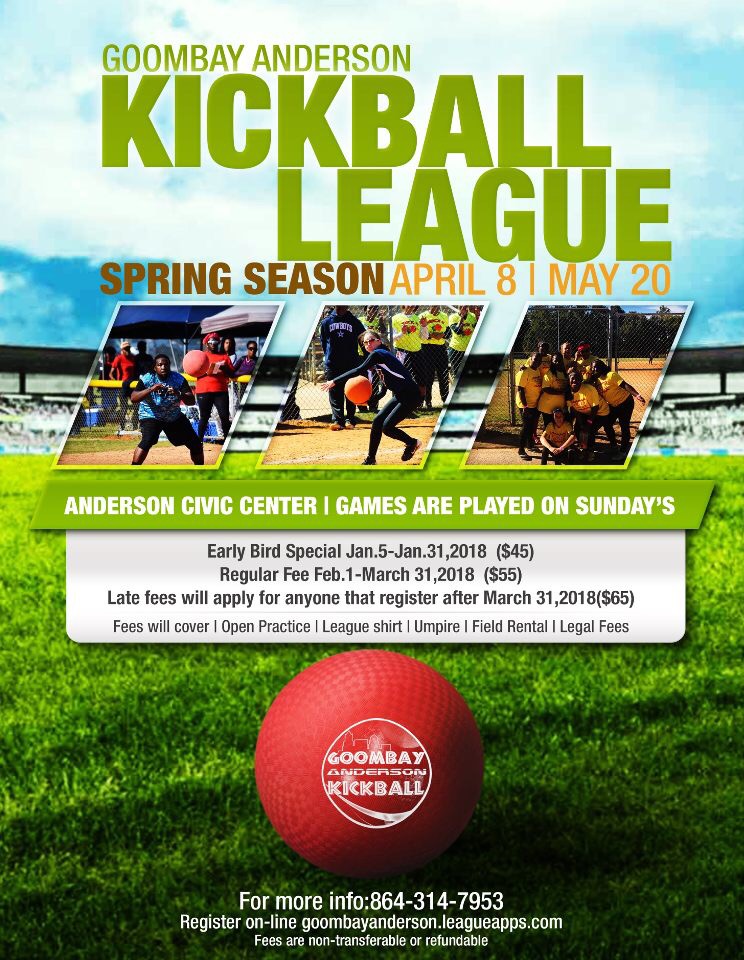 GOOMBAY ANDERSON
KICKBALL
LEAGUE
SPRING SEASON APRIL 8 | MAY 20

COWBOYS

ANDERSON CIVIC CENTER | GAMES ARE PLAYED ON SUNDAY'S

Early Bird Special Jan.5-Jan.31,2018 ($45)
Regular Fee Feb.1-March 31,2018 ($55)
Late fees will apply for anyone that register after March 31,2018($65)

Fees will cover | Open Practice | League shirt | Umpire | Field Rental | Legal Fees

GOOMBAY
ANDERSON
KICKBALL

For more info:864-314-7953
Register on-line goombayanderson.leagueapps.com
Fees are non-transferable or refundable